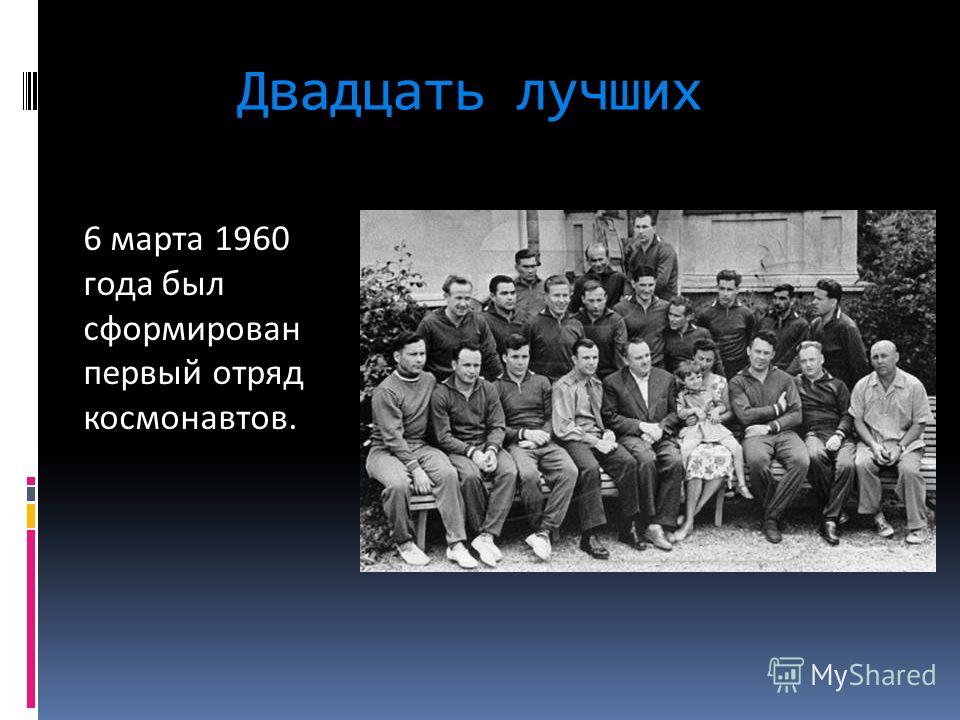 Двадцать лучших

6 марта 1960 года был сформирован первый отряд космонавтов.

MyShared